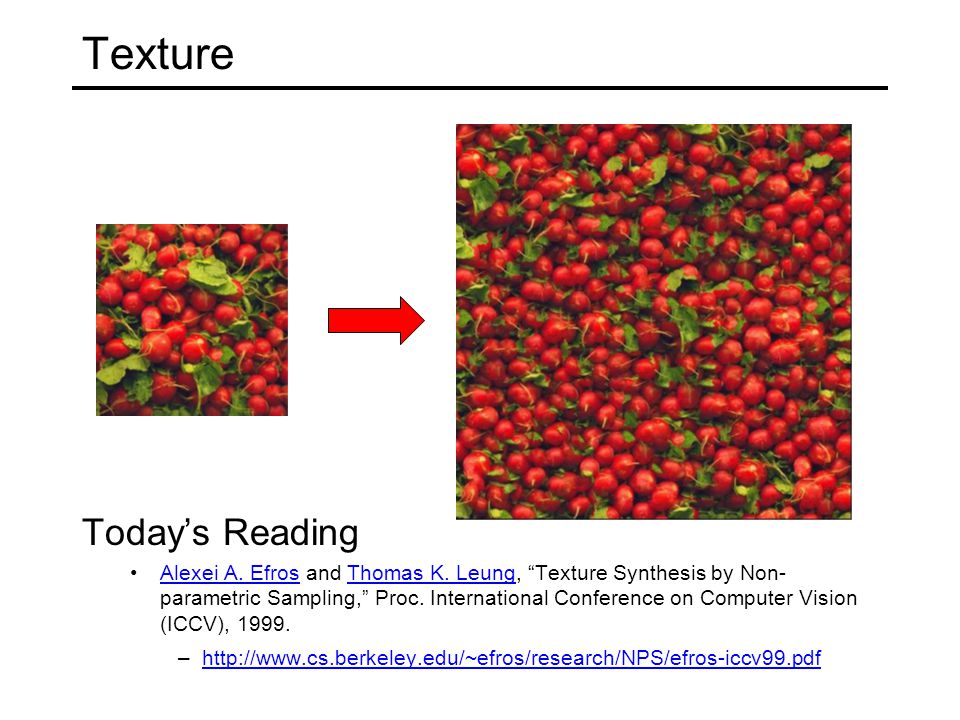 Texture

Today's Reading

• Alexei A. Efros and Thomas K. Leung, "Texture Synthesis by Non-parametric Sampling," Proc. International Conference on Computer Vision (ICCV), 1999.

– http://www.cs.berkeley.edu/~efros/research/NPS/efros-iccv99.pdf